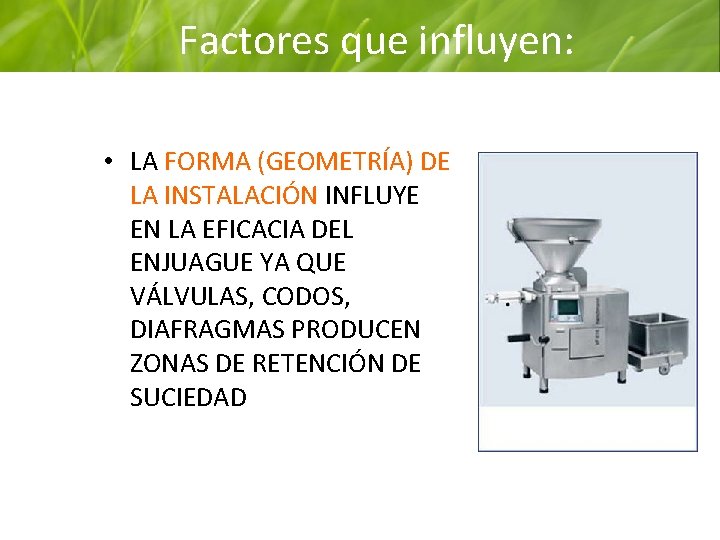 Factores que influyen:

• LA FORMA (GEOMETRÍA) DE LA INSTALACIÓN INFLUYE EN LA EFICACIA DEL ENJUAGUE YA QUE VÁLVULAS, CODOS, DIAFRAGMAS PRODUCEN ZONAS DE RETENCIÓN DE SUCIEDAD